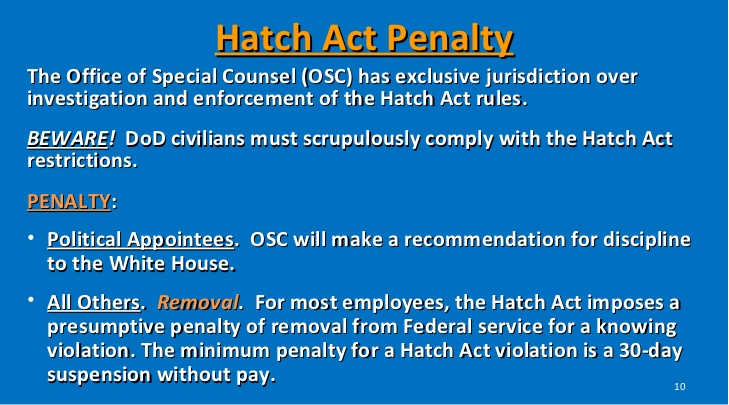 Hatch Act Penalty

The Office of Special Counsel (OSC) has exclusive jurisdiction over investigation and enforcement of the Hatch Act rules.

BEWARE! DoD civilians must scrupulously comply with the Hatch Act restrictions.

PENALTY:

• Political Appointees. OSC will make a recommendation for discipline to the White House.

• All Others. Removal. For most employees, the Hatch Act imposes a presumptive penalty of removal from Federal service for a knowing violation. The minimum penalty for a Hatch Act violation is a 30-day suspension without pay.

10